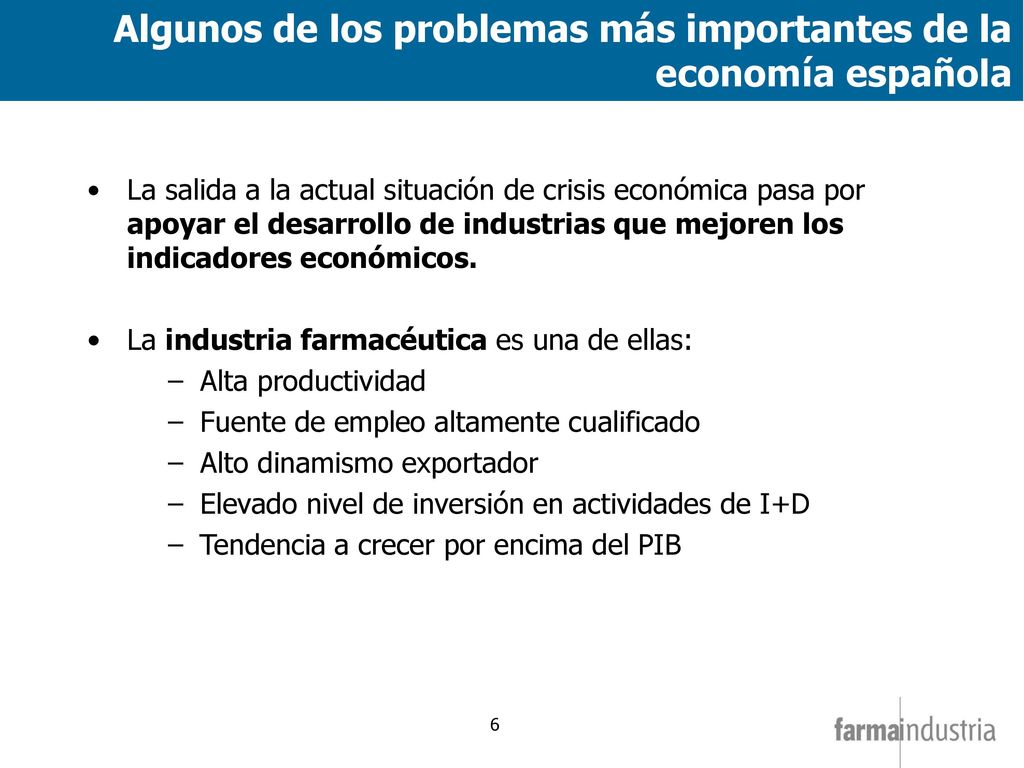 Algunos de los problemas más importantes de la economía española

• La salida a la actual situación de crisis económica pasa por apoyar el desarrollo de industrias que mejoren los indicadores económicos.

• La industria farmacéutica es una de ellas:
– Alta productividad
– Fuente de empleo altamente cualificado
– Alto dinamismo exportador
– Elevado nivel de inversión en actividades de I+D
– Tendencia a crecer por encima del PIB

6

farmaindustria